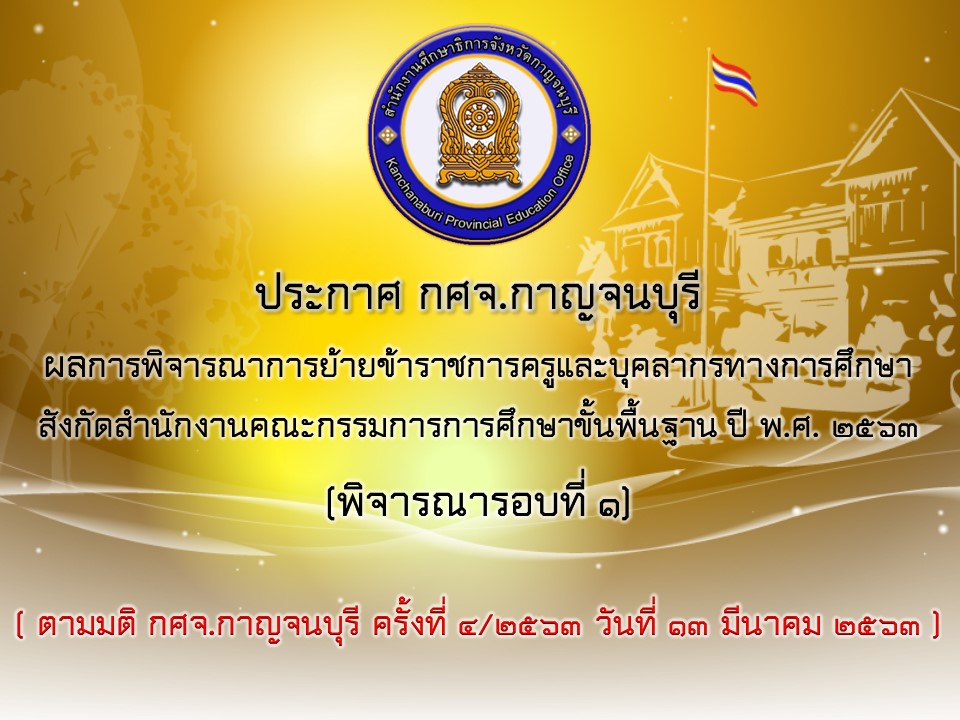 สำนักงานศึกษาธิการจังหวัดกาญจนบุรี
Kanchanaburi Provincial Education Office

ประกาศ กศจ.กาญจนบุรี

ผลการพิจารณาการย้ายข้าราชการครูและบุคลากรทางการศึกษา สังกัดสำนักงานคณะกรรมการการศึกษาขั้นพื้นฐาน ปี พ.ศ. ๒๕๖๓

(พิจารณารอบที่ ๑)

( ตามมติ กศจ.กาญจนบุรี ครั้งที่ ๔/๒๕๖๓ วันที่ ๑๓ มีนาคม ๒๕๖๓ )